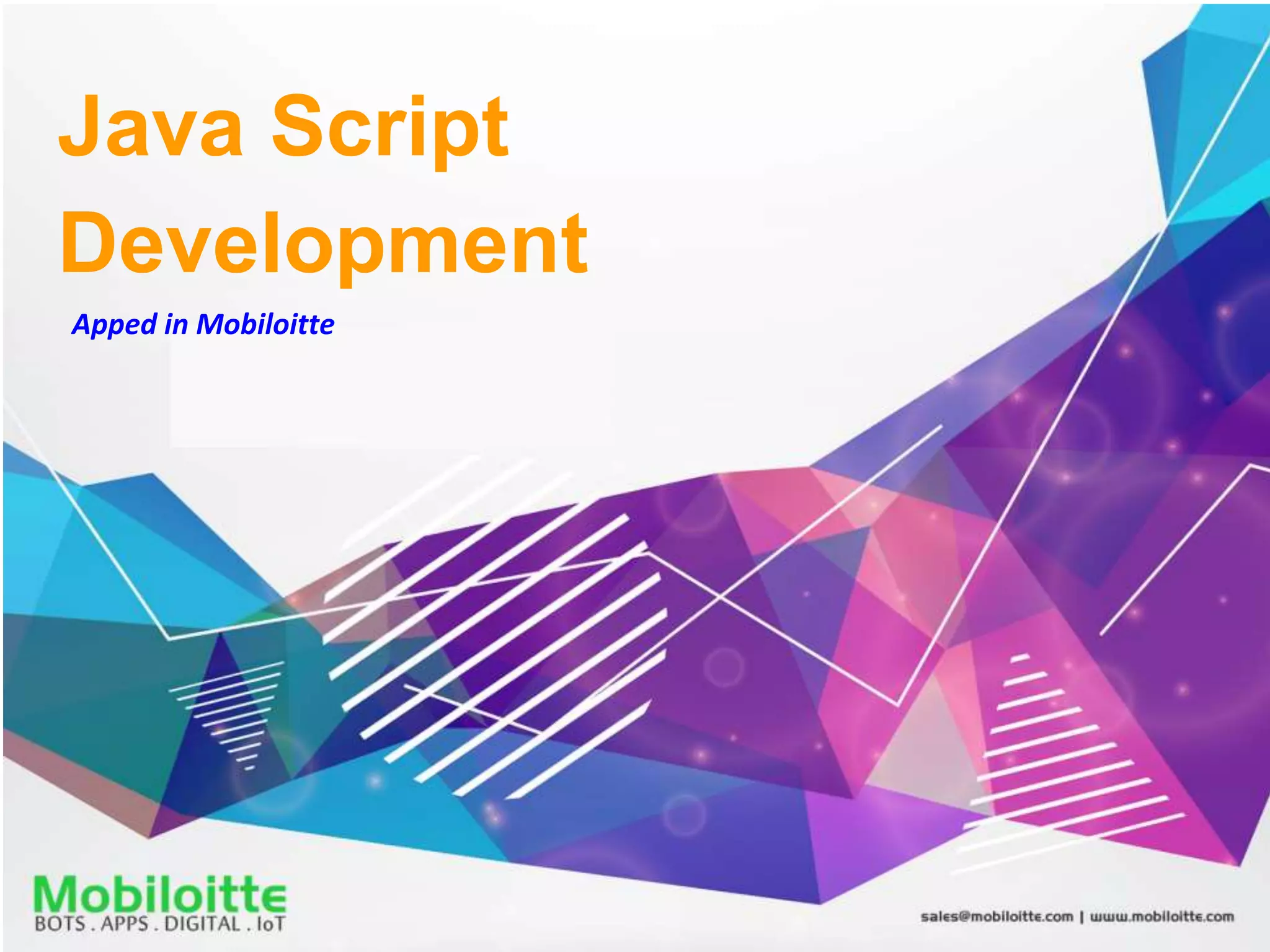 Java Script Development

Apped in Mobiloitte

Mobiloitte
BOTS . APPS . DIGITAL . IoT

sales@mobiloitte.com | www.mobiloitte.com